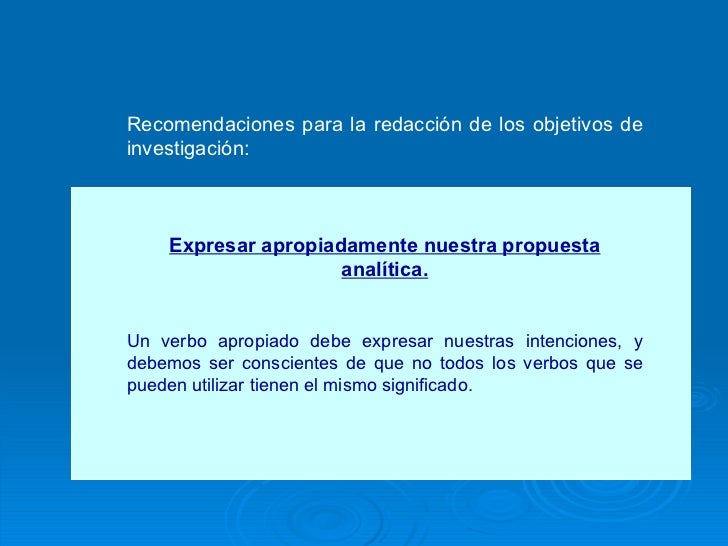 Recomendaciones para la redacción de los objetivos de investigación:

Expresar apropiadamente nuestra propuesta analítica.

Un verbo apropiado debe expresar nuestras intenciones, y debemos ser conscientes de que no todos los verbos que se pueden utilizar tienen el mismo significado.